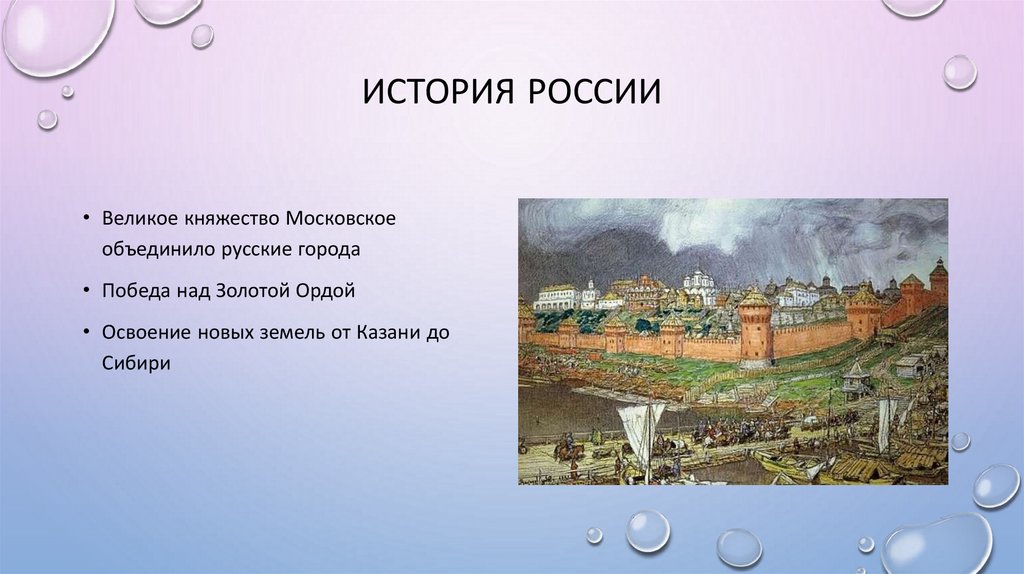 ИСТОРИЯ РОССИИ

• Великое княжество Московское объединило русские города

• Победа над Золотой Ордой

• Освоение новых земель от Казани до Сибири